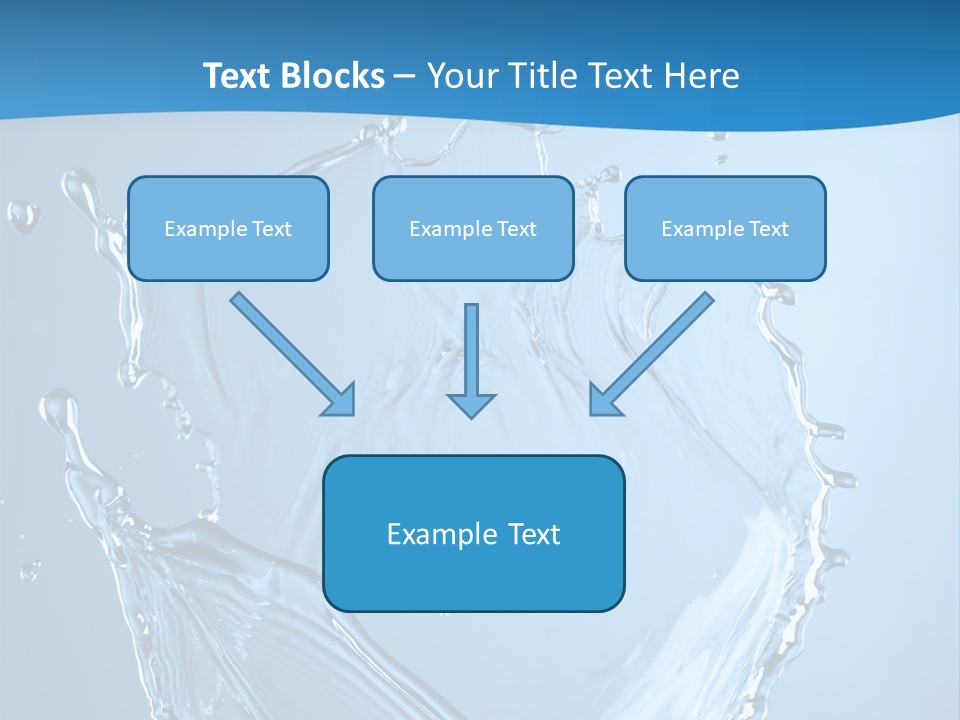 Text Blocks – Your Title Text Here

Example Text

Example Text

Example Text

Example Text